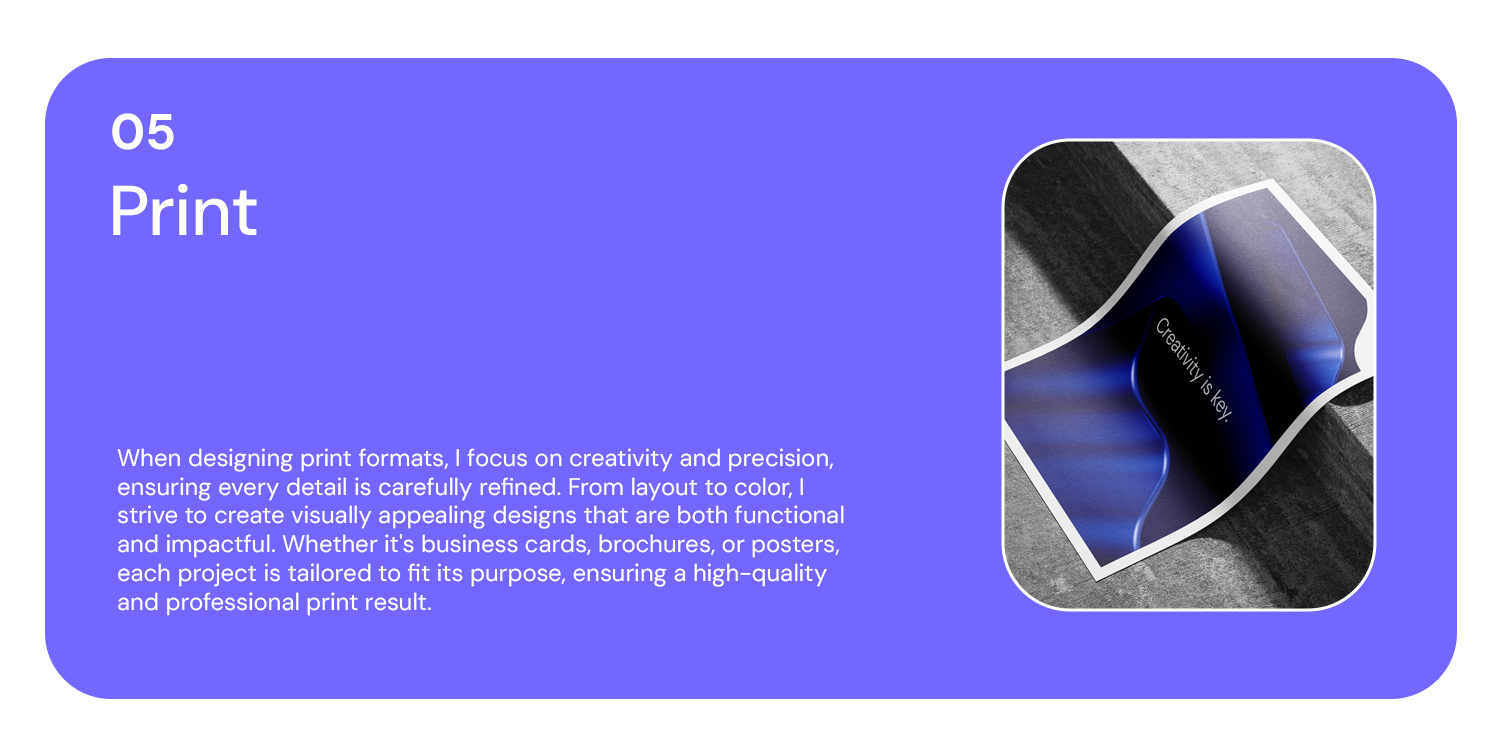 05
Print

When designing print formats, I focus on creativity and precision, ensuring every detail is carefully refined. From layout to color, I strive to create visually appealing designs that are both functional and impactful. Whether it's business cards, brochures, or posters, each project is tailored to fit its purpose, ensuring a high-quality and professional print result.

Creativity is key.